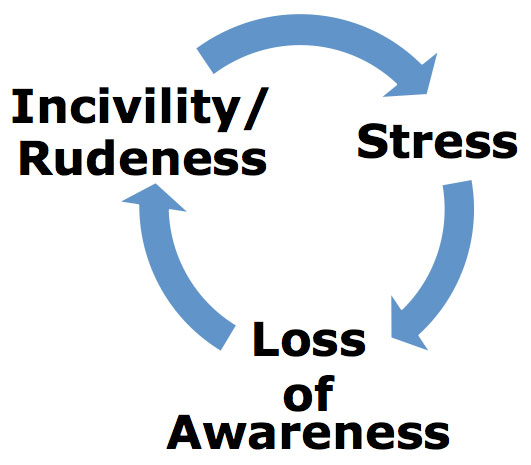 Incivility/
Rudeness

Stress

Loss
of
Awareness